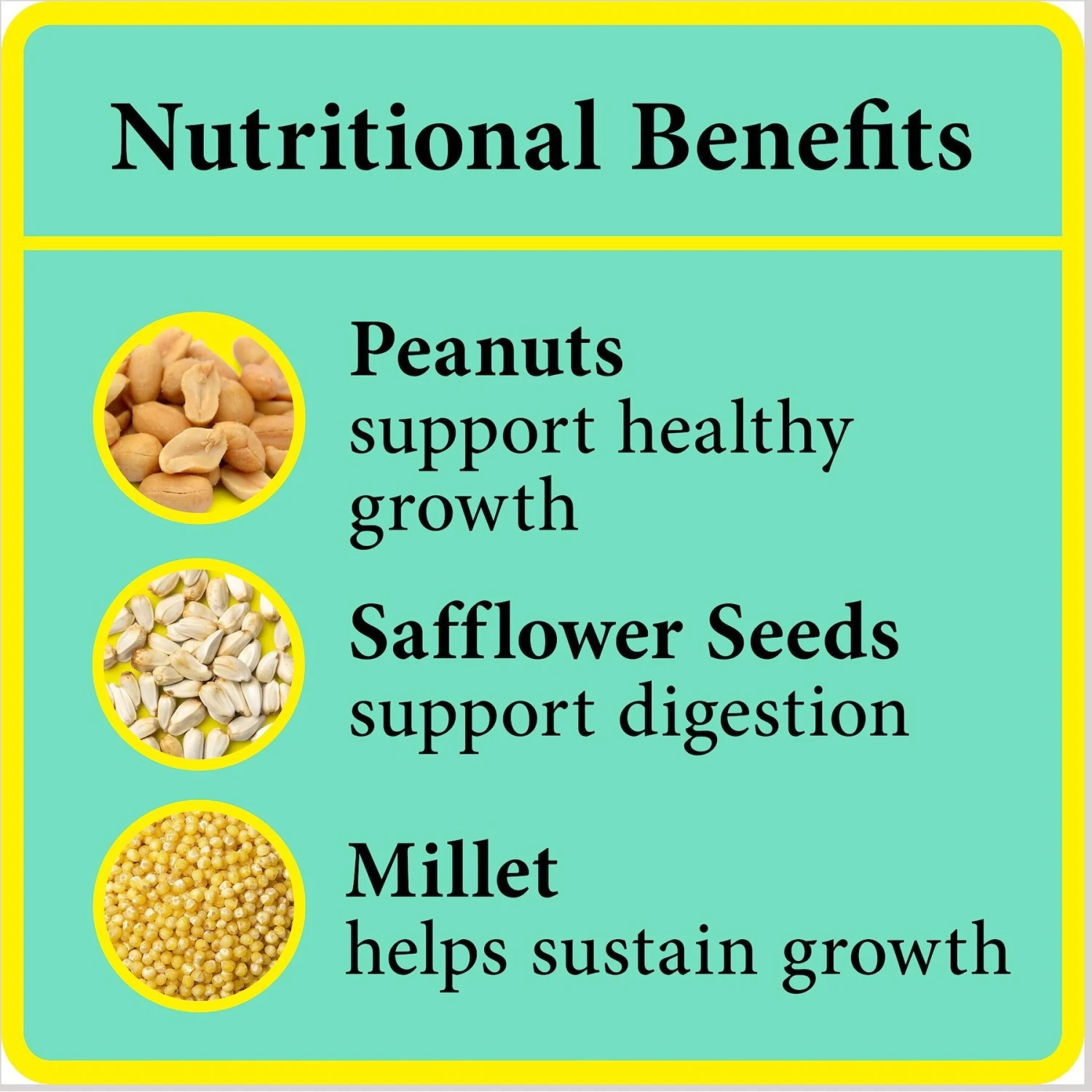 Nutritional Benefits

Peanuts
support healthy growth

Safflower Seeds
support digestion

Millet
helps sustain growth